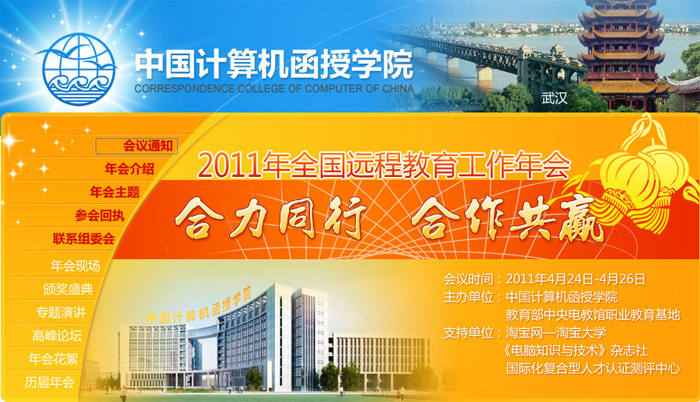 中国计算机函授学院
CORRESPONDENCE COLLEGE OF COMPUTER OF CHINA

武汉

会议通知
年会介绍
年会主题
参会回执
联系组委会
年会现场
颁奖盛典
专题演讲
高峰论坛
年会花絮
历届年会

2011年全国远程教育工作年会

合力同行 合作共赢

中国计算机函授学院

会议时间：2011年4月24日-4月26日
主办单位：中国计算机函授学院
教育部中央电教馆职业教育基地
支持单位：淘宝网—淘宝大学
《电脑知识与技术》杂志社
国际化复合型人才认证测评中心